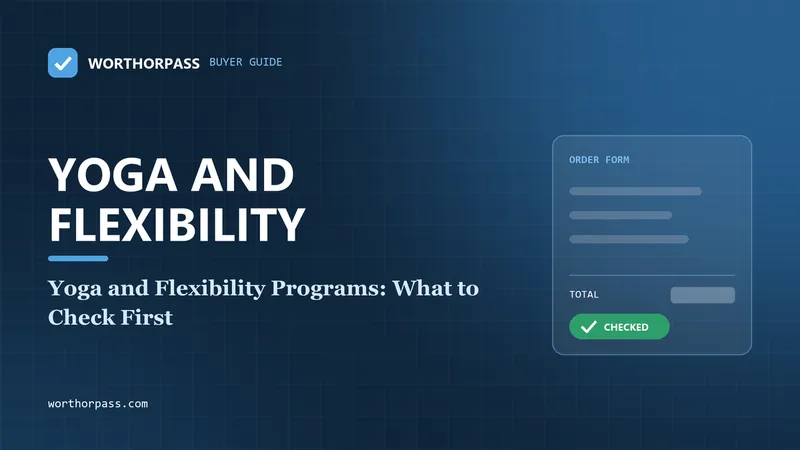 WORTHORPASS BUYER GUIDE

YOGA AND FLEXIBILITY

Yoga and Flexibility Programs: What to Check First

ORDER FORM

TOTAL

CHECKED

worthorpass.com